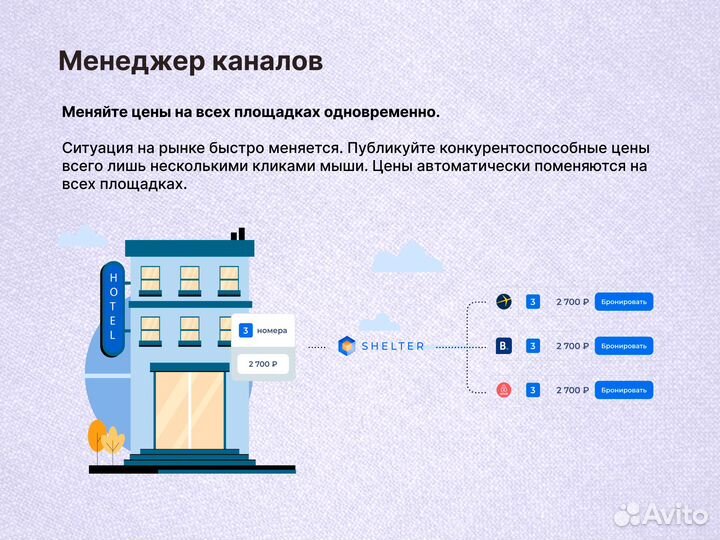 Менеджер каналов

Меняйте цены на всех площадках одновременно.

Ситуация на рынке быстро меняется. Публикуйте конкурентоспособные цены всего лишь несколькими кликами мыши. Цены автоматически поменяются на всех площадках.

HOTEL

3 номера

2 700 ₽

SHELTER

3 2 700 ₽ Бронировать

B. 3 2 700 ₽ Бронировать

3 2 700 ₽ Бронировать

Avito